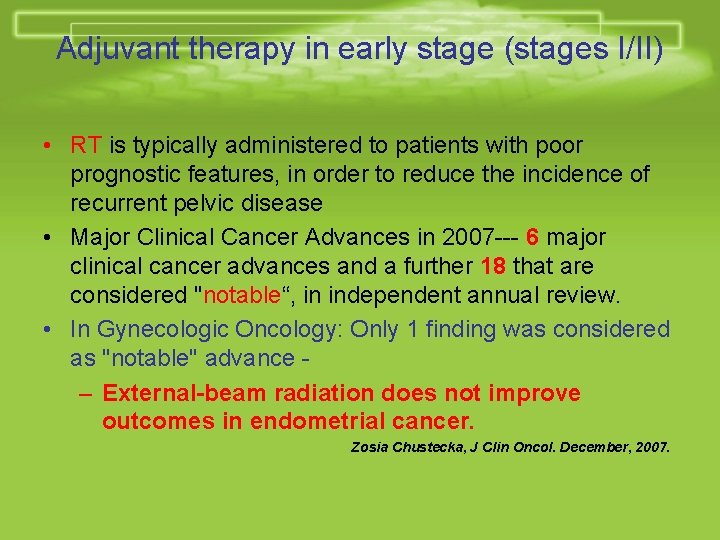 Adjuvant therapy in early stage (stages I/II)

• RT is typically administered to patients with poor prognostic features, in order to reduce the incidence of recurrent pelvic disease

• Major Clinical Cancer Advances in 2007--- 6 major clinical cancer advances and a further 18 that are considered "notable“, in independent annual review.

• In Gynecologic Oncology: Only 1 finding was considered as "notable" advance -

– External-beam radiation does not improve outcomes in endometrial cancer.

Zosia Chustecka, J Clin Oncol. December, 2007.